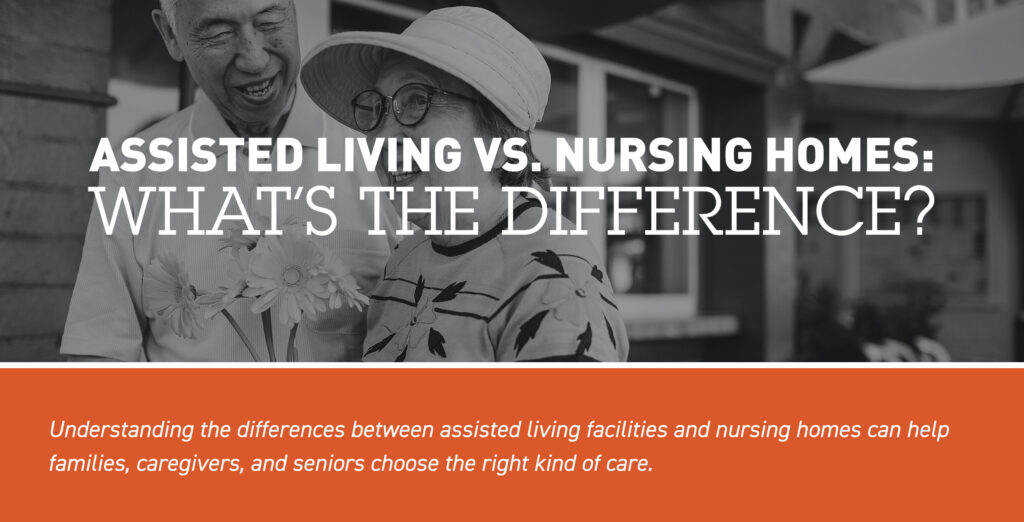 ASSISTED LIVING VS. NURSING HOMES:
WHAT'S THE DIFFERENCE?

Understanding the differences between assisted living facilities and nursing homes can help families, caregivers, and seniors choose the right kind of care.